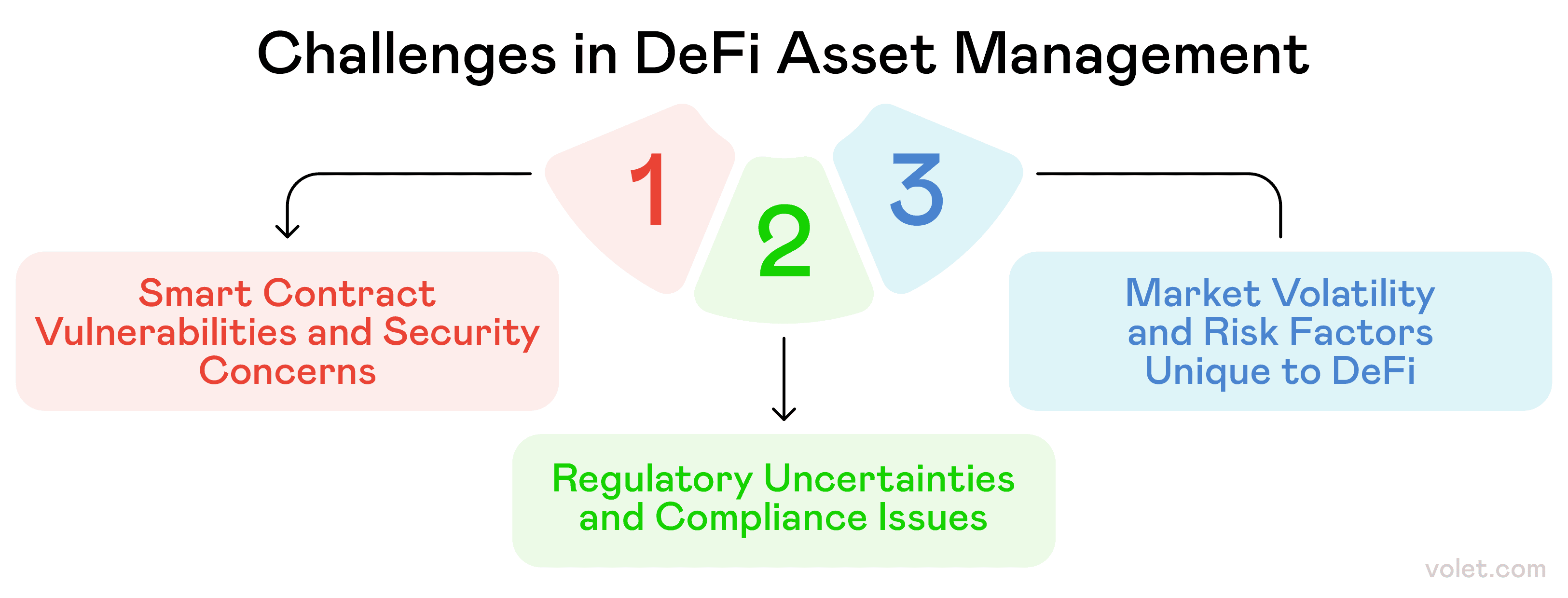 Challenges in DeFi Asset Management

1

2

3

Smart Contract Vulnerabilities and Security Concerns

Regulatory Uncertainties and Compliance Issues

Market Volatility and Risk Factors Unique to DeFi

volet.com